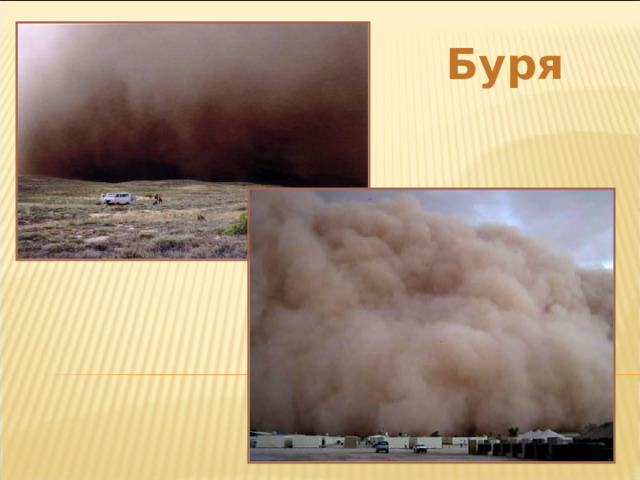 Буря